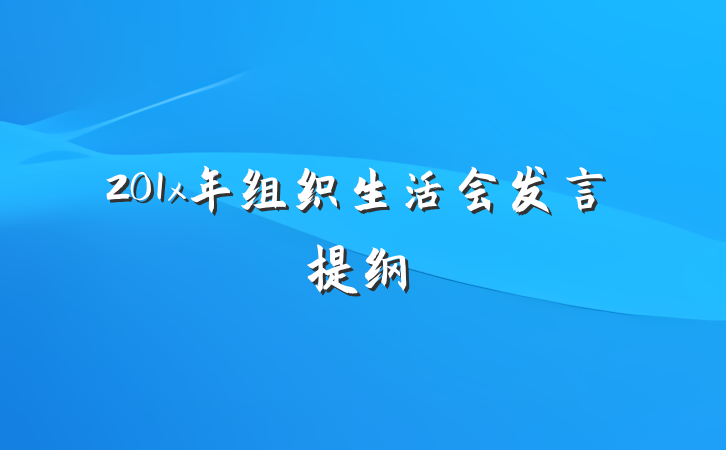 201x年组织生活会发言提纲